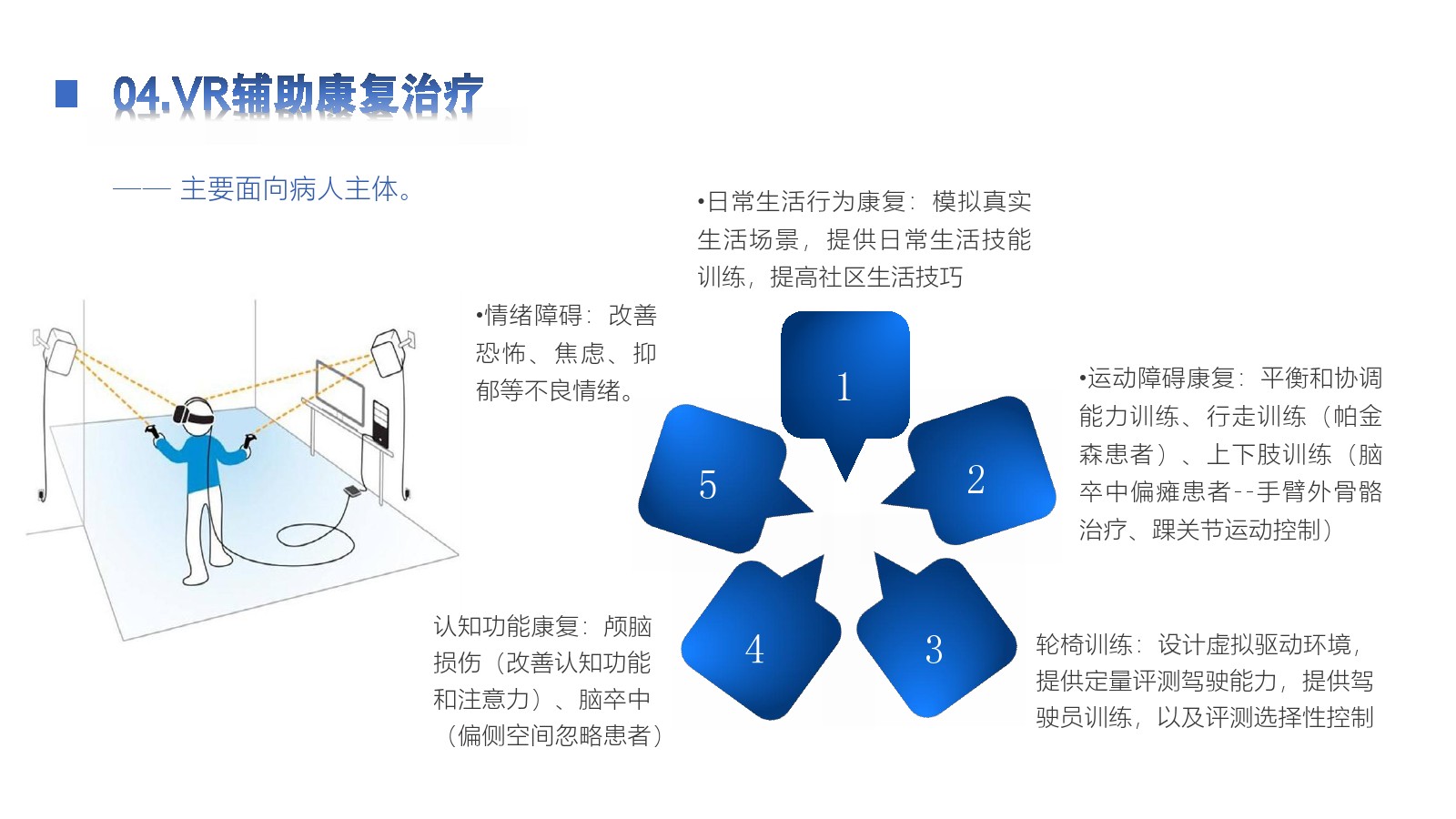 04.VR辅助康复治疗

—— 主要面向病人主体。

•日常生活行为康复：模拟真实生活场景，提供日常生活技能训练，提高社区生活技巧

•情绪障碍：改善恐怖、焦虑、抑郁等不良情绪。

1

5

2

•运动障碍康复：平衡和协调能力训练、行走训练（帕金森患者）、上下肢训练（脑卒中偏瘫患者--手臂外骨骼治疗、踝关节运动控制）

4

3

认知功能康复：颅脑损伤（改善认知功能和注意力）、脑卒中（偏侧空间忽略患者）

轮椅训练：设计虚拟驱动环境，提供定量评测驾驶能力，提供驾驶员训练，以及评测选择性控制